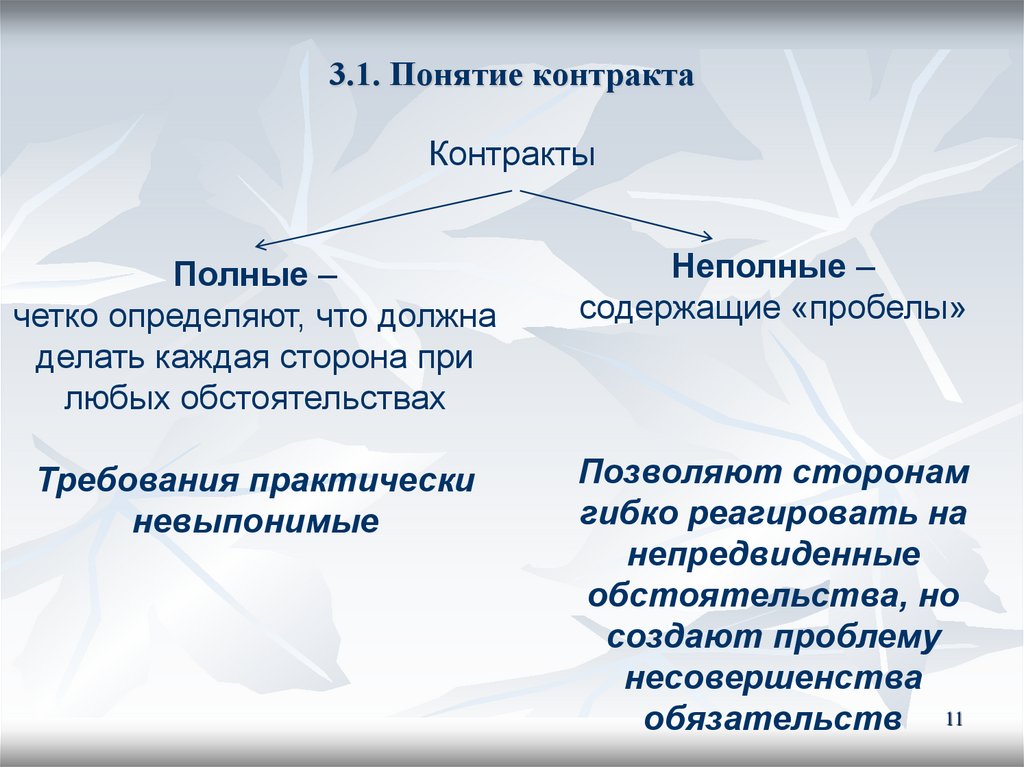 3.1. Понятие контракта

Контракты

Полные – четко определяют, что должна делать каждая сторона при любых обстоятельствах

Требования практически невыпонимые

Неполные – содержащие «пробелы»

Позволяют сторонам гибко реагировать на непредвиденные обстоятельства, но создают проблему несовершенства обязательств

11